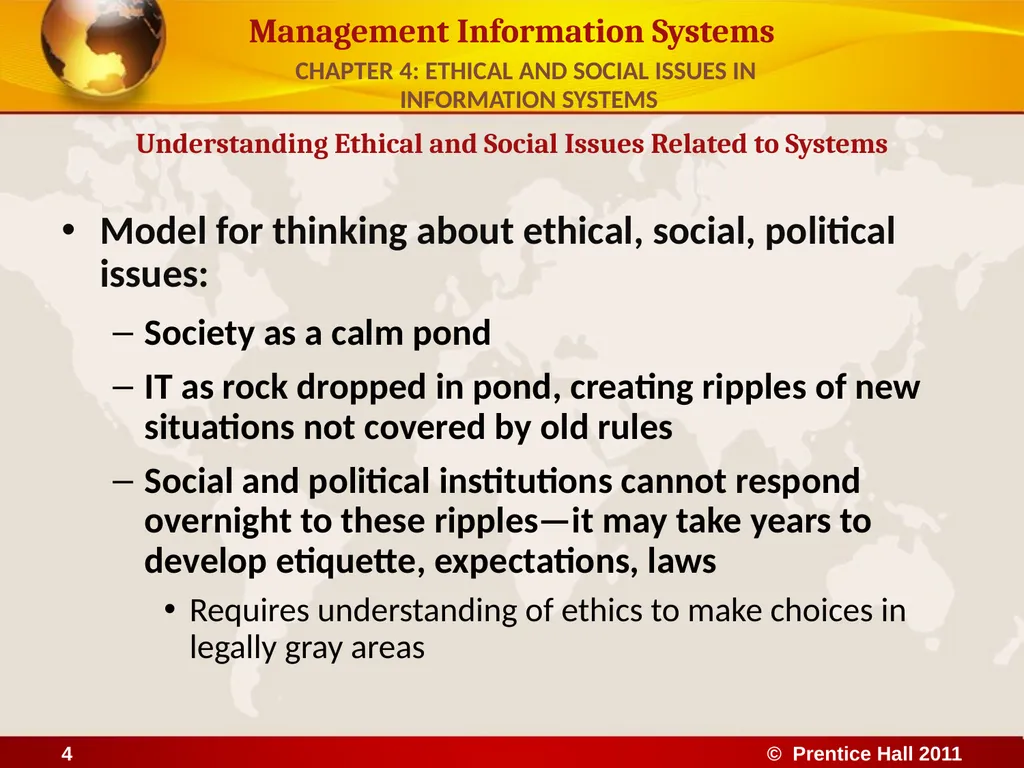 Management Information Systems

CHAPTER 4: ETHICAL AND SOCIAL ISSUES IN INFORMATION SYSTEMS

Understanding Ethical and Social Issues Related to Systems

• Model for thinking about ethical, social, political issues:

– Society as a calm pond

– IT as rock dropped in pond, creating ripples of new situations not covered by old rules

– Social and political institutions cannot respond overnight to these ripples—it may take years to develop etiquette, expectations, laws

• Requires understanding of ethics to make choices in legally gray areas

4

© Prentice Hall 2011